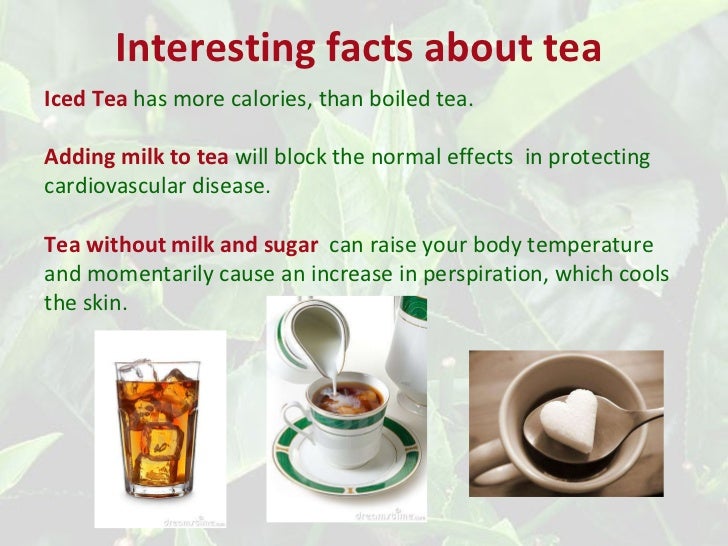 Interesting facts about tea

Iced Tea has more calories, than boiled tea.

Adding milk to tea will block the normal effects in protecting cardiovascular disease.

Tea without milk and sugar can raise your body temperature and momentarily cause an increase in perspiration, which cools the skin.

dreamstime.com

dreamstime.com